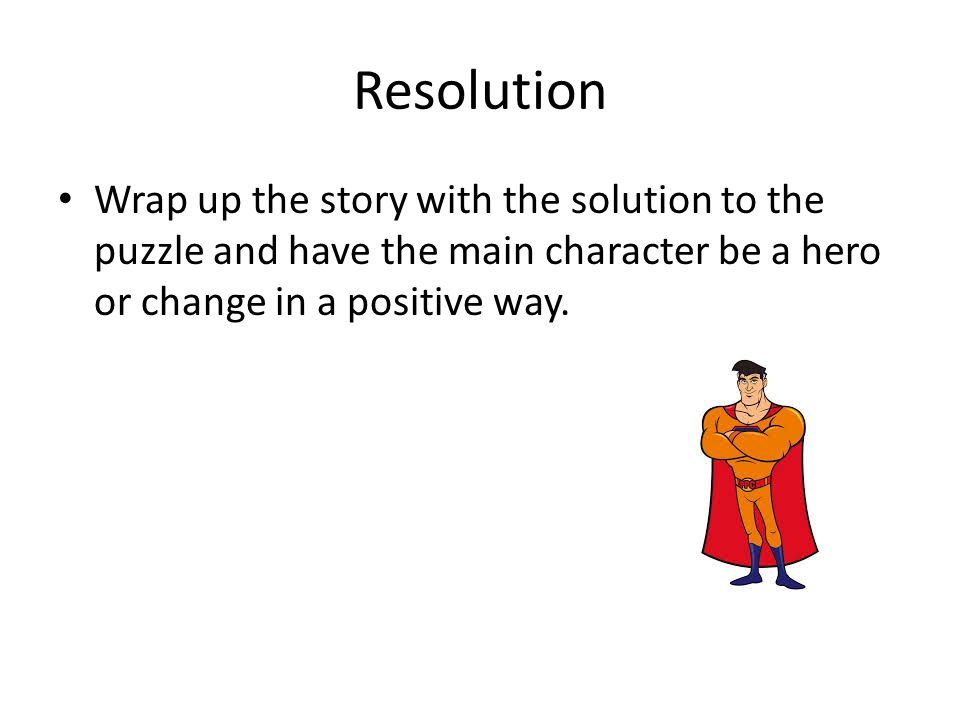 Resolution

• Wrap up the story with the solution to the puzzle and have the main character be a hero or change in a positive way.